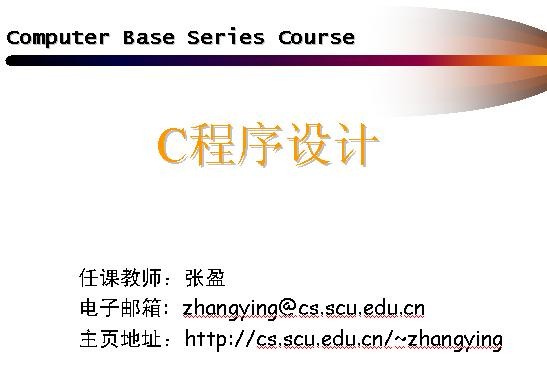 Computer Base Series Course

C程序设计

任课教师：张盈
电子邮箱：zhangying@cs.scu.edu.cn
主页地址：http://cs.scu.edu.cn/~zhangying